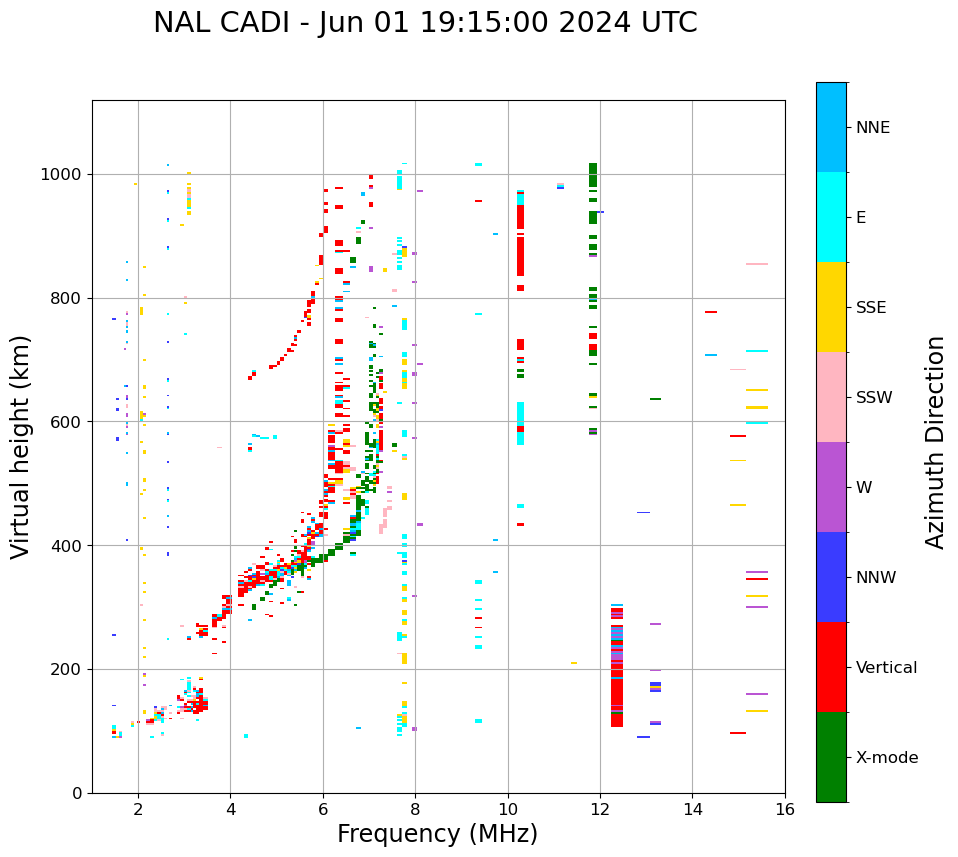 NAL CADI - Jun 01 19:15:00 2024 UTC

Virtual height (km)

1000
800
600
400
200
0

2
4
6
8
10
12
14
16

Frequency (MHz)

NNE
E
SSE
SSW
W
NNW
Vertical
X-mode

Azimuth Direction